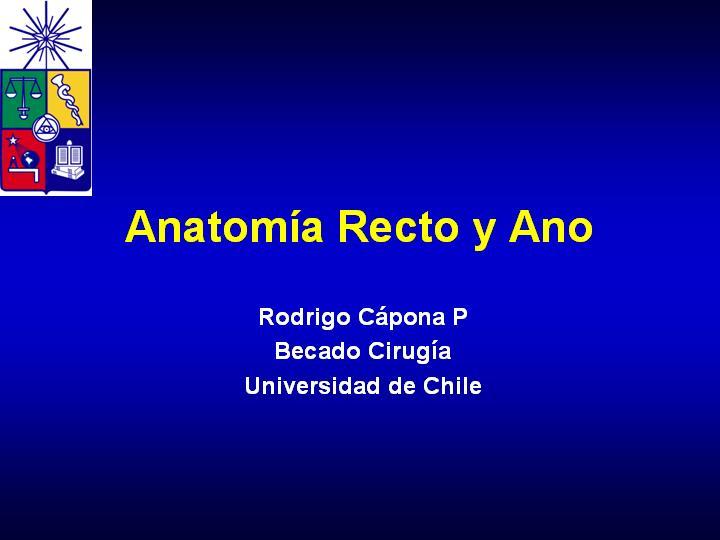 Anatomía Recto y Ano

Rodrigo Cápona P
Becado Cirugía
Universidad de Chile